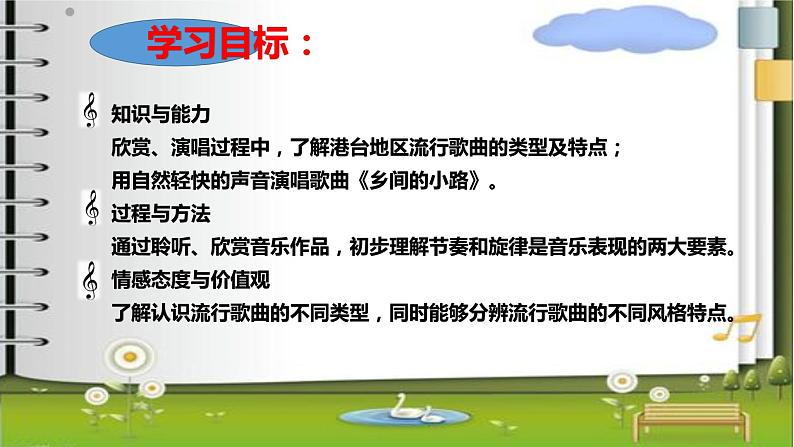 学习目标：

知识与能力
欣赏、演唱过程中，了解港台地区流行歌曲的类型及特点；
用自然轻快的声音演唱歌曲《乡间的小路》。

过程与方法
通过聆听、欣赏音乐作品，初步理解节奏和旋律是音乐表现的两大要素。

情感态度与价值观
了解认识流行歌曲的不同类型，同时能够分辨流行歌曲的不同风格特点。